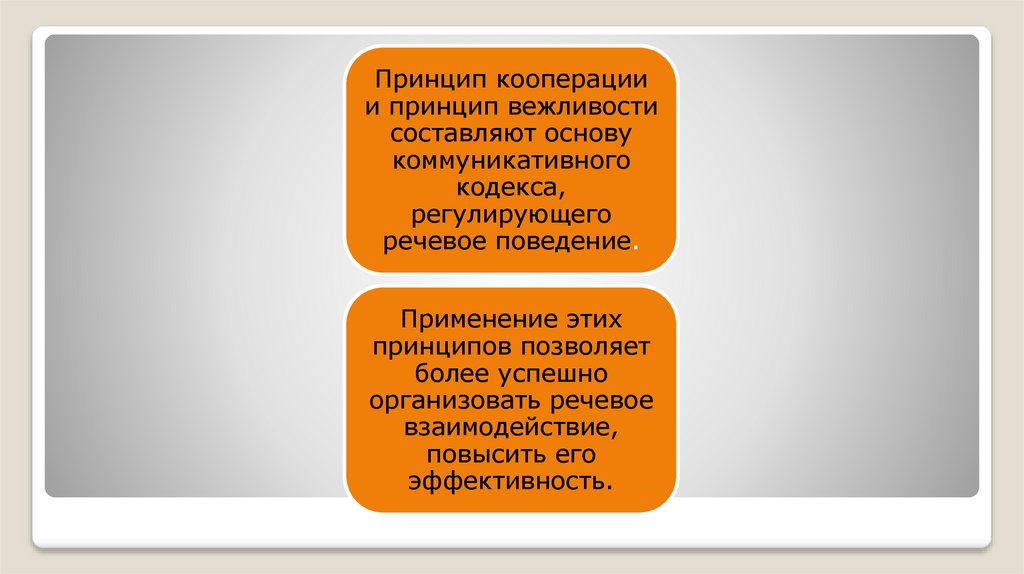 Принцип кооперации и принцип вежливости составляют основу коммуникативного кодекса, регулирующего речевое поведение.

Применение этих принципов позволяет более успешно организовать речевое взаимодействие, повысить его эффективность.